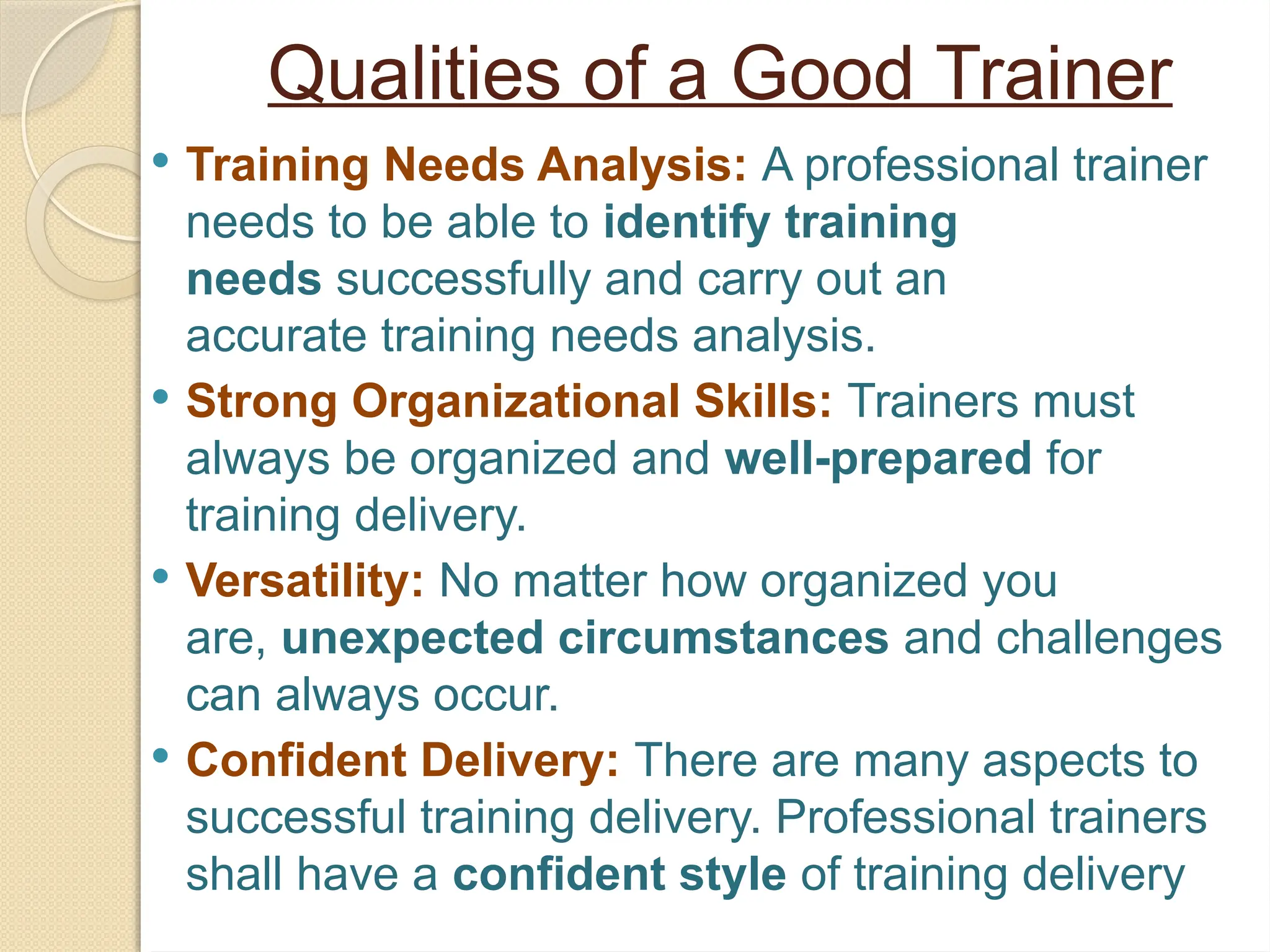 Qualities of a Good Trainer

• Training Needs Analysis: A professional trainer needs to be able to identify training needs successfully and carry out an accurate training needs analysis.
• Strong Organizational Skills: Trainers must always be organized and well-prepared for training delivery.
• Versatility: No matter how organized you are, unexpected circumstances and challenges can always occur.
• Confident Delivery: There are many aspects to successful training delivery. Professional trainers shall have a confident style of training delivery